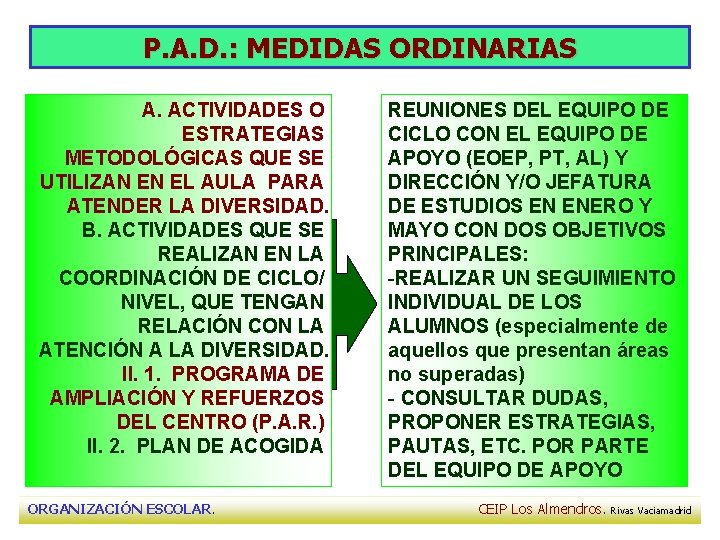 P.A.D.: MEDIDAS ORDINARIAS

A. ACTIVIDADES O ESTRATEGIAS METODOLÓGICAS QUE SE UTILIZAN EN EL AULA PARA ATENDER LA DIVERSIDAD.
B. ACTIVIDADES QUE SE REALIZAN EN LA COORDINACIÓN DE CICLO/ NIVEL, QUE TENGAN RELACIÓN CON LA ATENCIÓN A LA DIVERSIDAD.
II. 1. PROGRAMA DE AMPLIACIÓN Y REFUERZOS DEL CENTRO (P.A.R.)
II. 2. PLAN DE ACOGIDA

REUNIONES DEL EQUIPO DE CICLO CON EL EQUIPO DE APOYO (EOEP, PT, AL) Y DIRECCIÓN Y/O JEFATURA DE ESTUDIOS EN ENERO Y MAYO CON DOS OBJETIVOS PRINCIPALES:
-REALIZAR UN SEGUIMIENTO INDIVIDUAL DE LOS ALUMNOS (especialmente de aquellos que presentan áreas no superadas)
- CONSULTAR DUDAS, PROPONER ESTRATEGIAS, PAUTAS, ETC. POR PARTE DEL EQUIPO DE APOYO

ORGANIZACIÓN ESCOLAR.

CEIP Los Almendros. Rivas Vaciamadrid